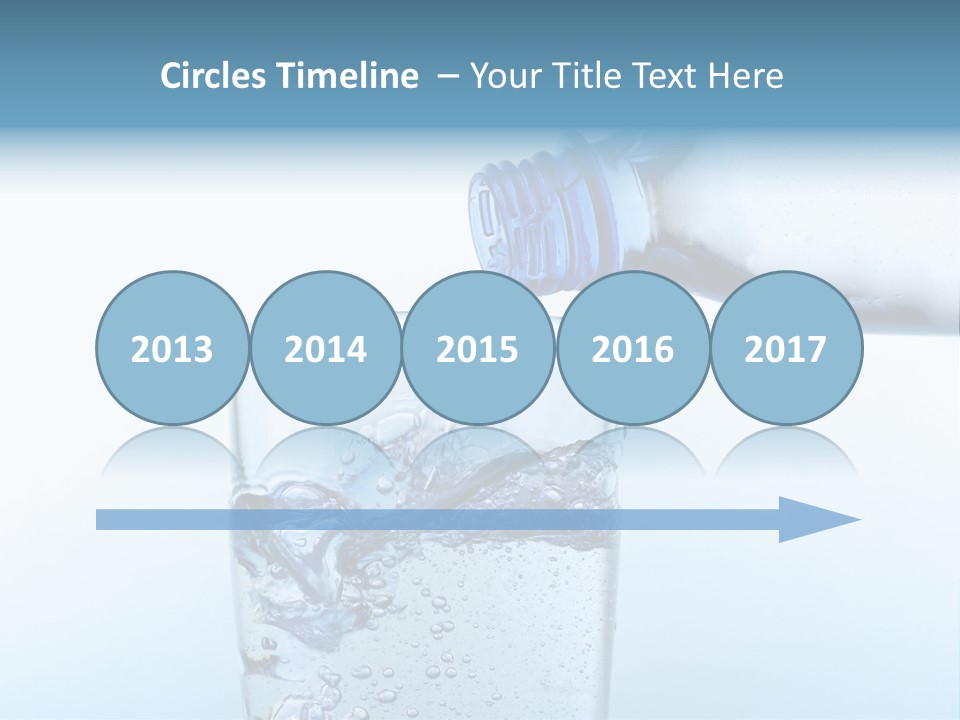 Circles Timeline – Your Title Text Here

2013

2014

2015

2016

2017